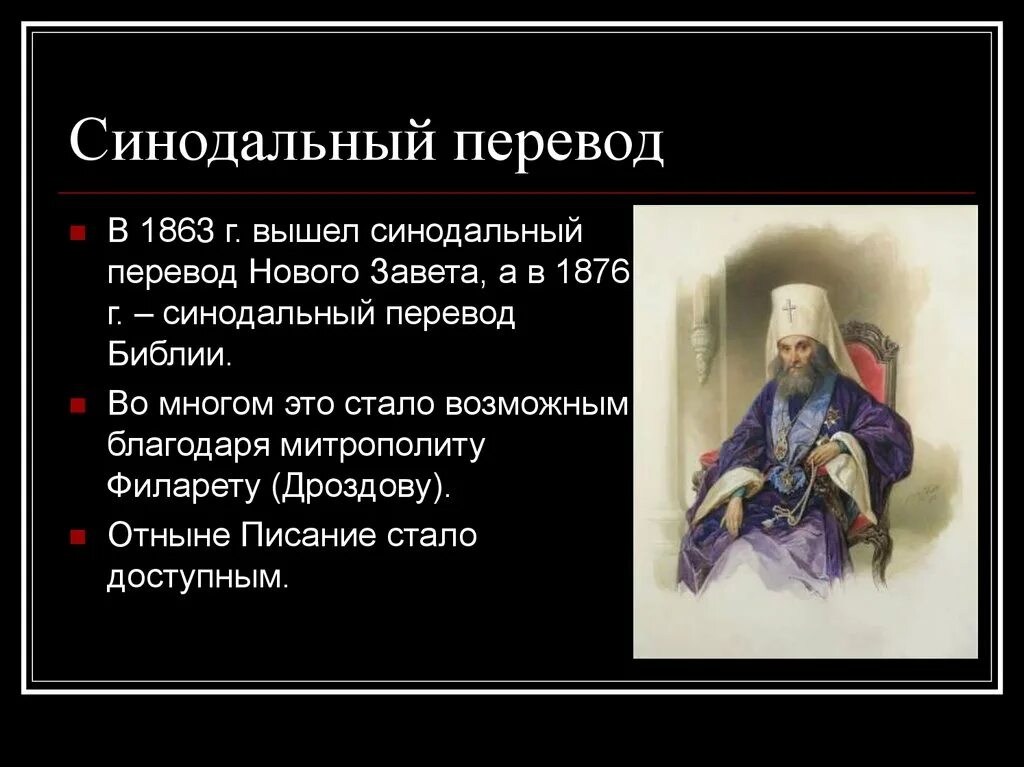 Синодальный перевод

В 1863 г. вышел синодальный перевод Нового Завета, а в 1876 г. – синодальный перевод Библии.

Во многом это стало возможным благодаря митрополиту Филарету (Дроздову).

Отныне Писание стало доступным.